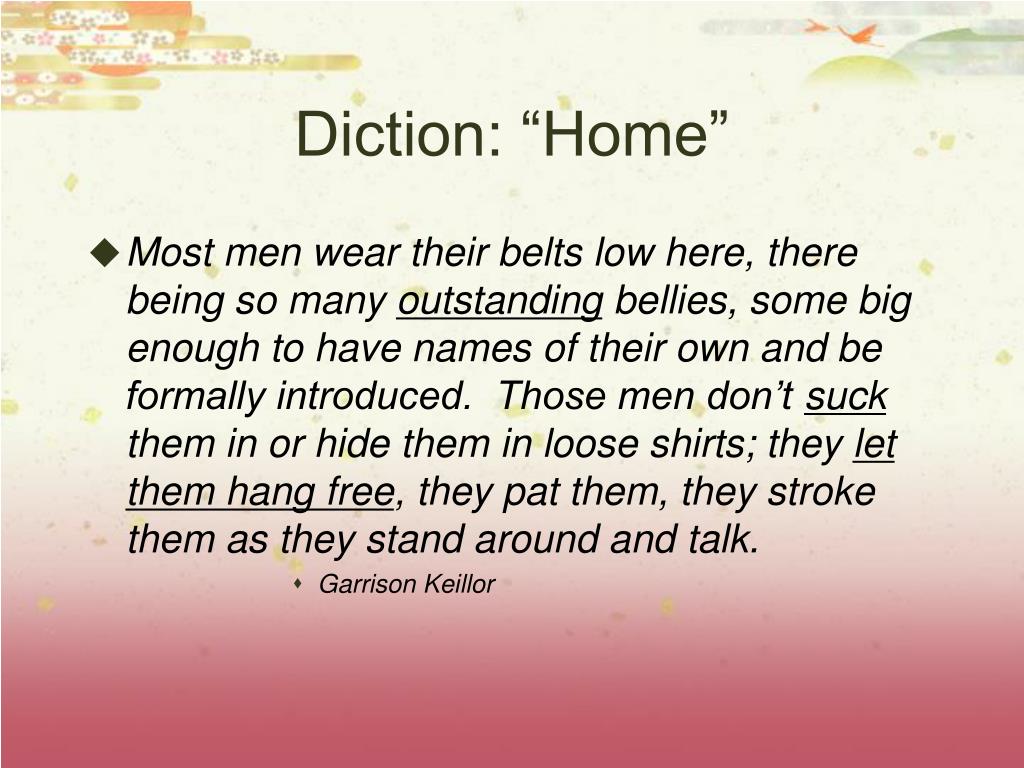 Diction: “Home”

Most men wear their belts low here, there being so many outstanding bellies, some big enough to have names of their own and be formally introduced. Those men don’t suck them in or hide them in loose shirts; they let them hang free, they pat them, they stroke them as they stand around and talk.

Garrison Keillor